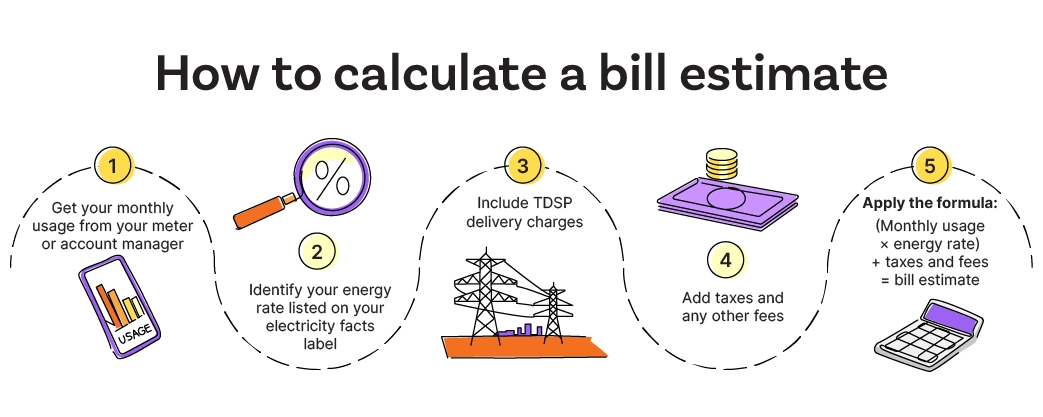 How to calculate a bill estimate

1
Get your monthly usage from your meter or account manager

USAGE

%

2
Identify your energy rate listed on your electricity facts label

3
Include TDSP delivery charges

4
Add taxes and any other fees

5
Apply the formula:
(Monthly usage × energy rate) + taxes and fees = bill estimate